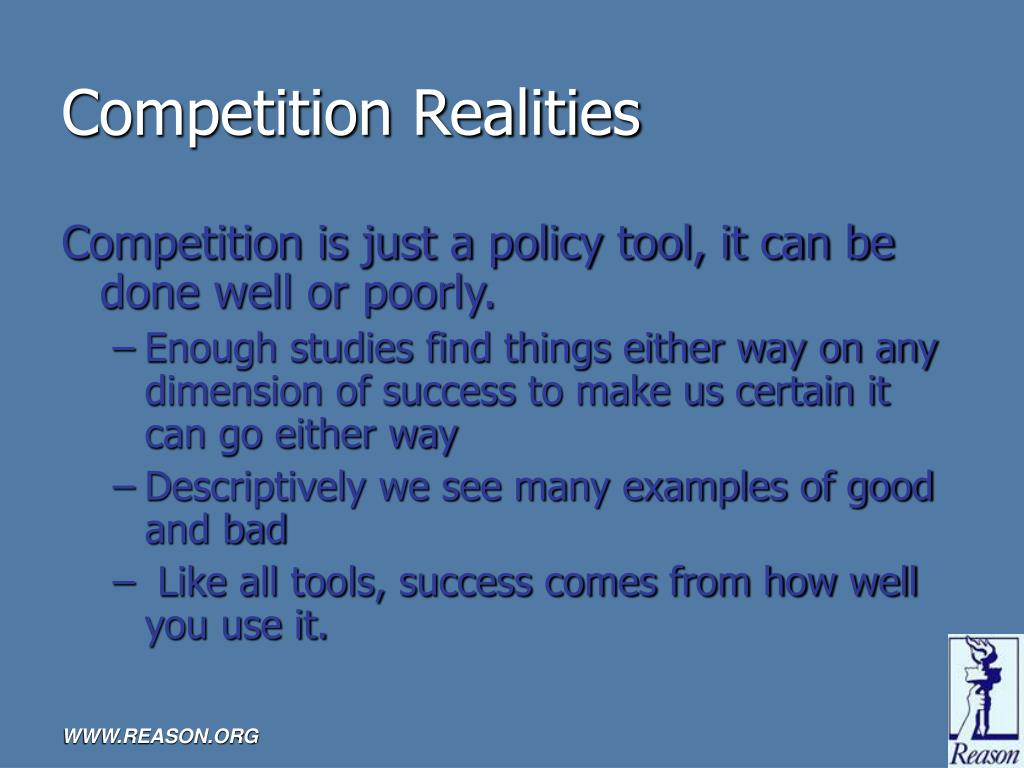 Competition Realities

Competition is just a policy tool, it can be done well or poorly.

– Enough studies find things either way on any dimension of success to make us certain it can go either way
– Descriptively we see many examples of good and bad
– Like all tools, success comes from how well you use it.

WWW.REASON.ORG

Reason